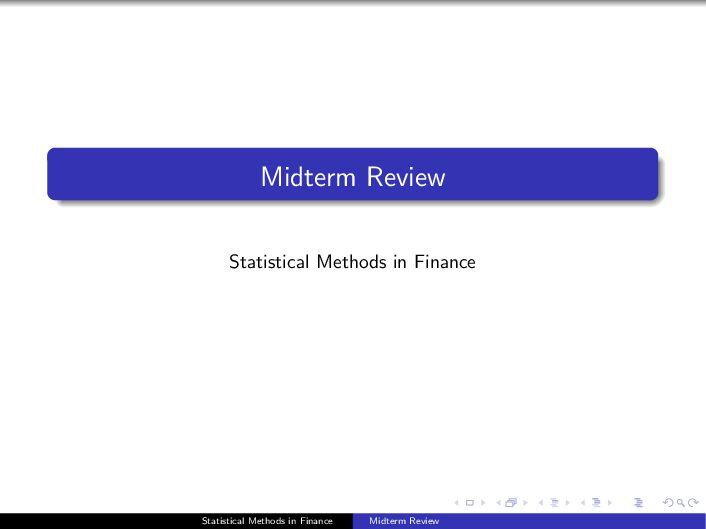 Midterm Review

Statistical Methods in Finance

Statistical Methods in Finance Midterm Review